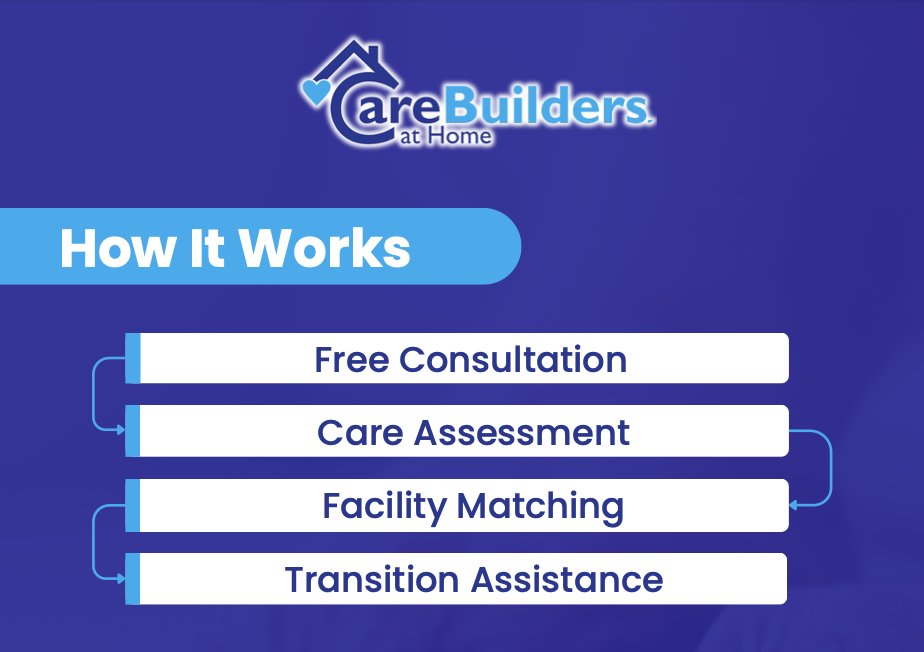 CareBuilders at Home

How It Works

Free Consultation

Care Assessment

Facility Matching

Transition Assistance